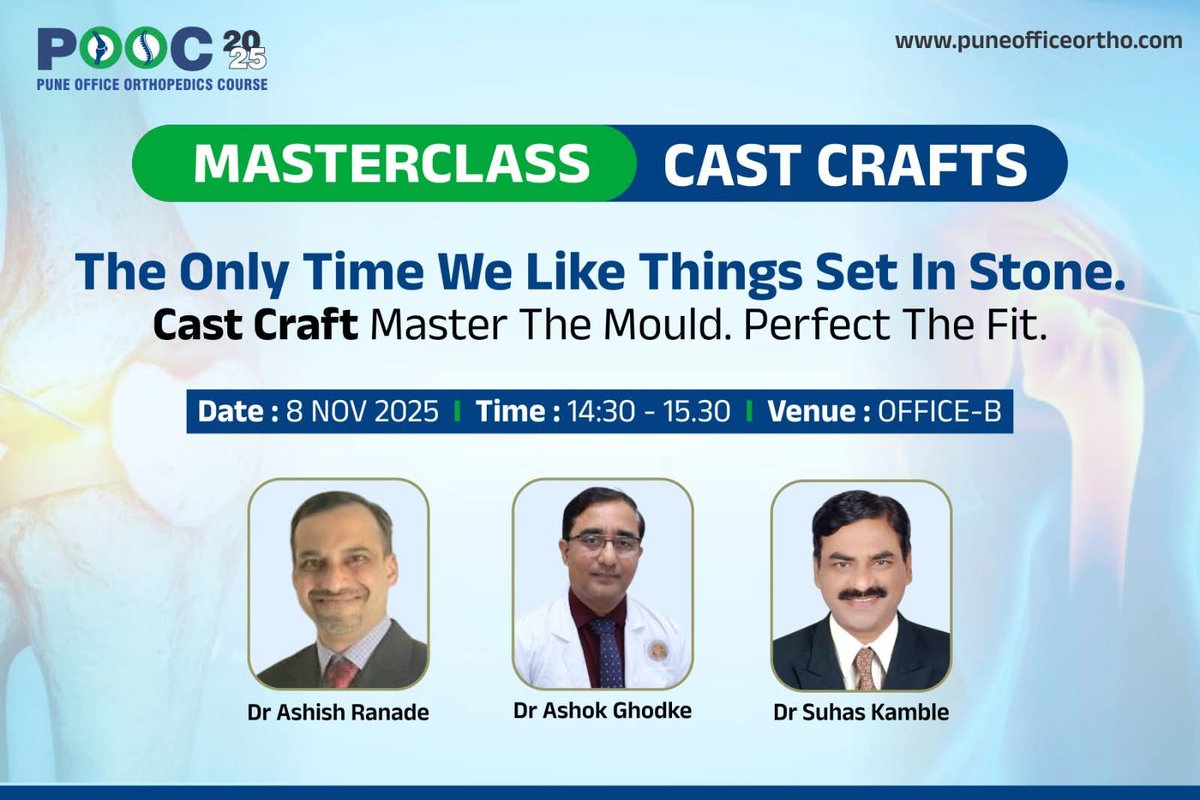 POOC 2025
PUNE OFFICE ORTHOPEDICS COURSE

www.puneofficeortho.com

MASTERCLASS CAST CRAFTS

The Only Time We Like Things Set In Stone.
Cast Craft Master The Mould. Perfect The Fit.

Date : 8 NOV 2025 | Time : 14:30 - 15.30 | Venue : OFFICE-B

Dr Ashish Ranade

Dr Ashok Ghodke

Dr Suhas Kamble